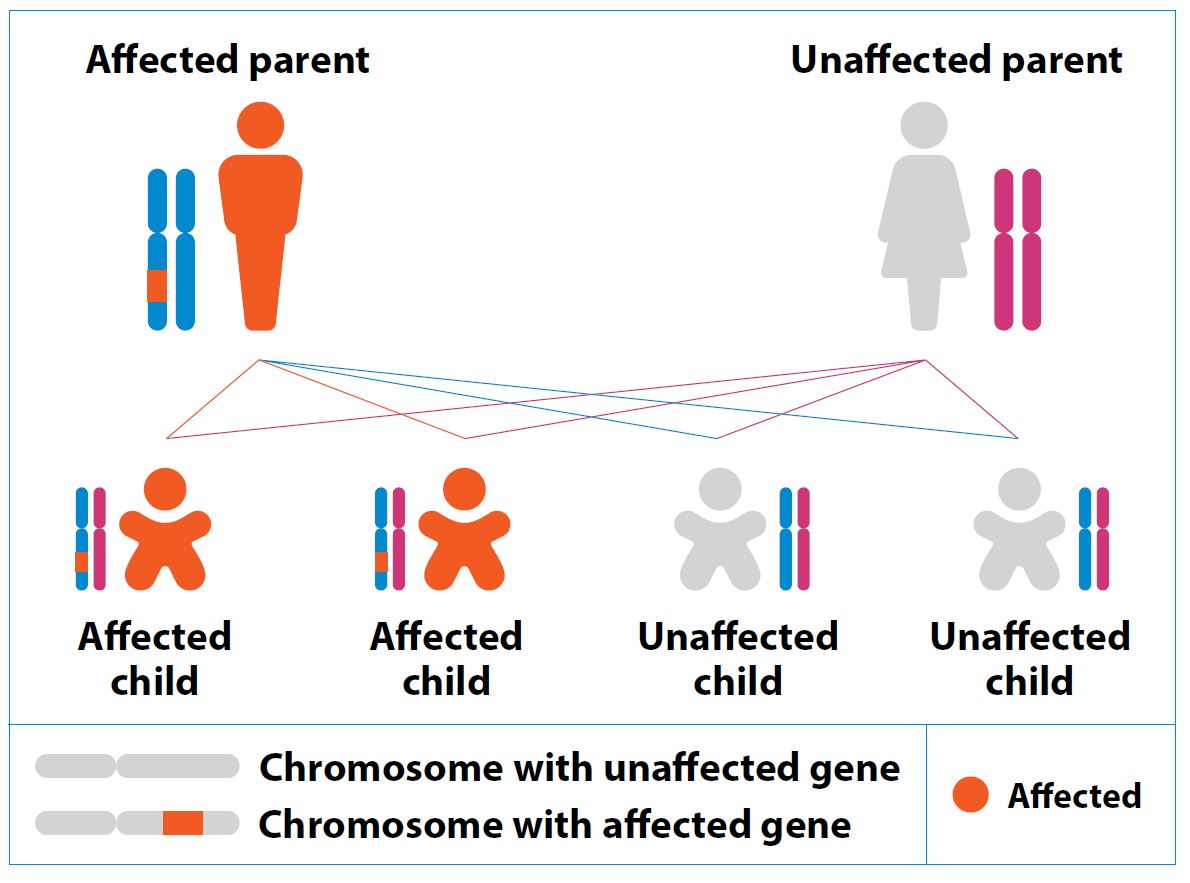 Affected parent

Unaffected parent

Affected child

Affected child

Unaffected child

Unaffected child

Chromosome with unaffected gene

Chromosome with affected gene

Affected